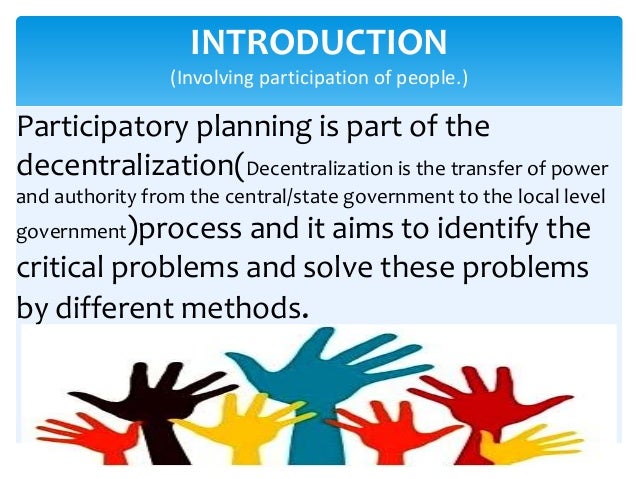 INTRODUCTION
(Involving participation of people.)

Participatory planning is part of the decentralization(Decentralization is the transfer of power and authority from the central/state government to the local level government)process and it aims to identify the critical problems and solve these problems by different methods.